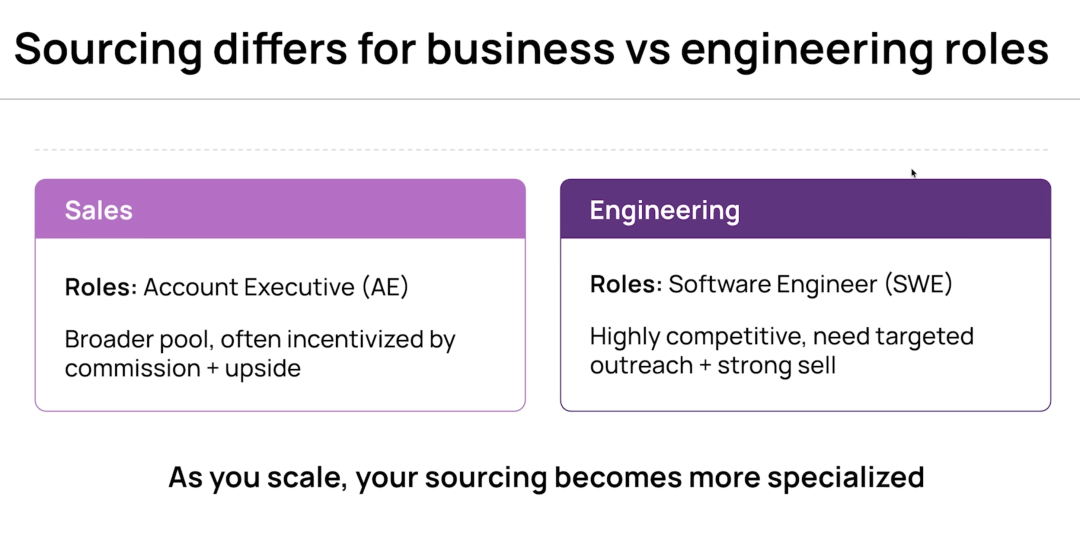 Sourcing differs for business vs engineering roles

Sales

Roles: Account Executive (AE)

Broader pool, often incentivized by commission + upside

Engineering

Roles: Software Engineer (SWE)

Highly competitive, need targeted outreach + strong sell

As you scale, your sourcing becomes more specialized